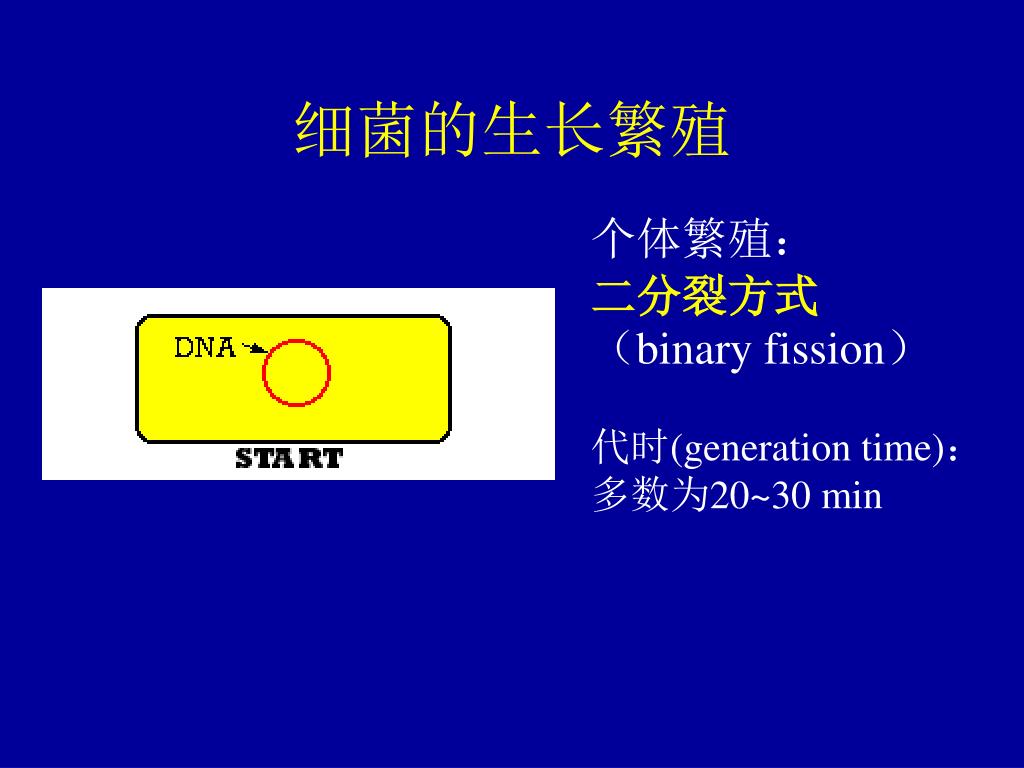 细菌的生长繁殖

DNA

START

个体繁殖：
二分裂方式
（binary fission）

代时(generation time)：
多数为20~30 min